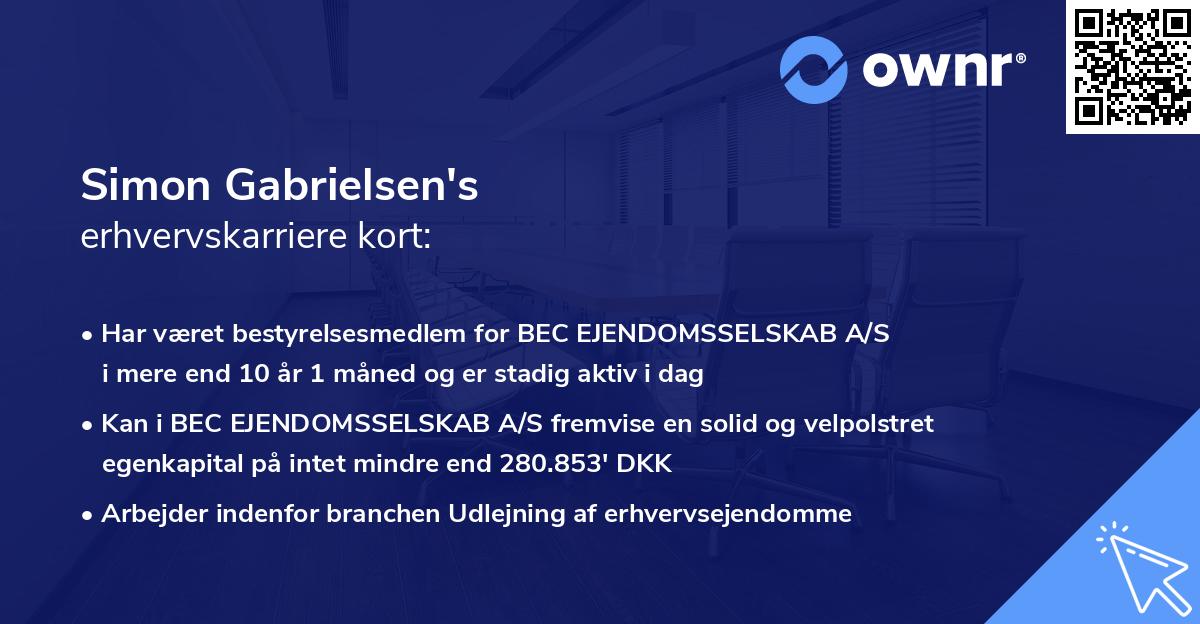 ownr®

Simon Gabrielsen's
erhvervskarriere kort:

• Har været bestyrelsesmedlem for BEC EJENDOMSSELSKAB A/S i mere end 10 år 1 måned og er stadig aktiv i dag

• Kan i BEC EJENDOMSSELSKAB A/S fremvise en solid og velpolstret egenkapital på intet mindre end 280.853' DKK

• Arbejder indenfor branchen Udlejning af erhvervsejendomme